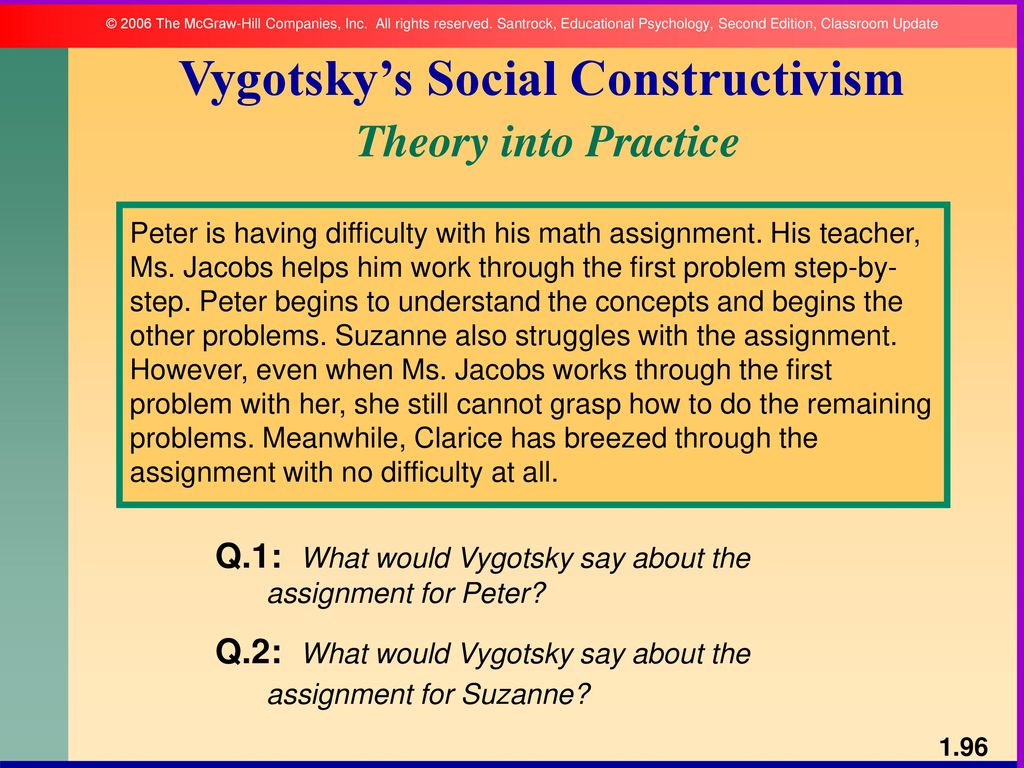 © 2006 The McGraw-Hill Companies, Inc. All rights reserved. Santrock, Educational Psychology, Second Edition, Classroom Update

Vygotsky's Social Constructivism

Theory into Practice

Peter is having difficulty with his math assignment. His teacher, Ms. Jacobs helps him work through the first problem step-by-step. Peter begins to understand the concepts and begins the other problems. Suzanne also struggles with the assignment. However, even when Ms. Jacobs works through the first problem with her, she still cannot grasp how to do the remaining problems. Meanwhile, Clarice has breezed through the assignment with no difficulty at all.

Q.1: What would Vygotsky say about the assignment for Peter?

Q.2: What would Vygotsky say about the assignment for Suzanne?

1.96